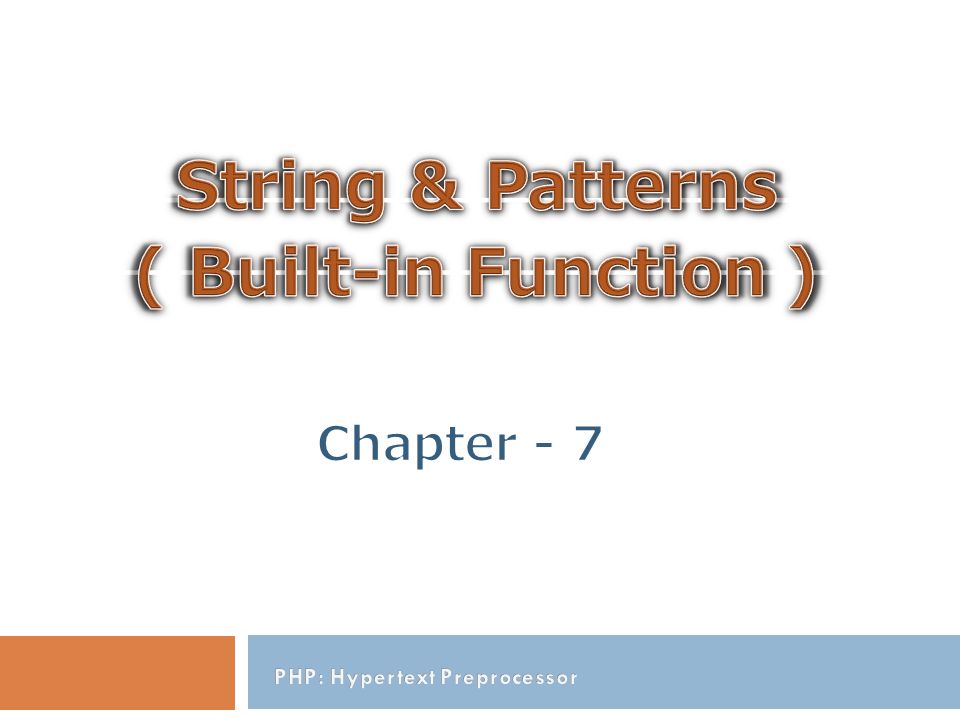 String & Patterns
( Built-in Function )

Chapter - 7

PHP: Hypertext Preprocessor